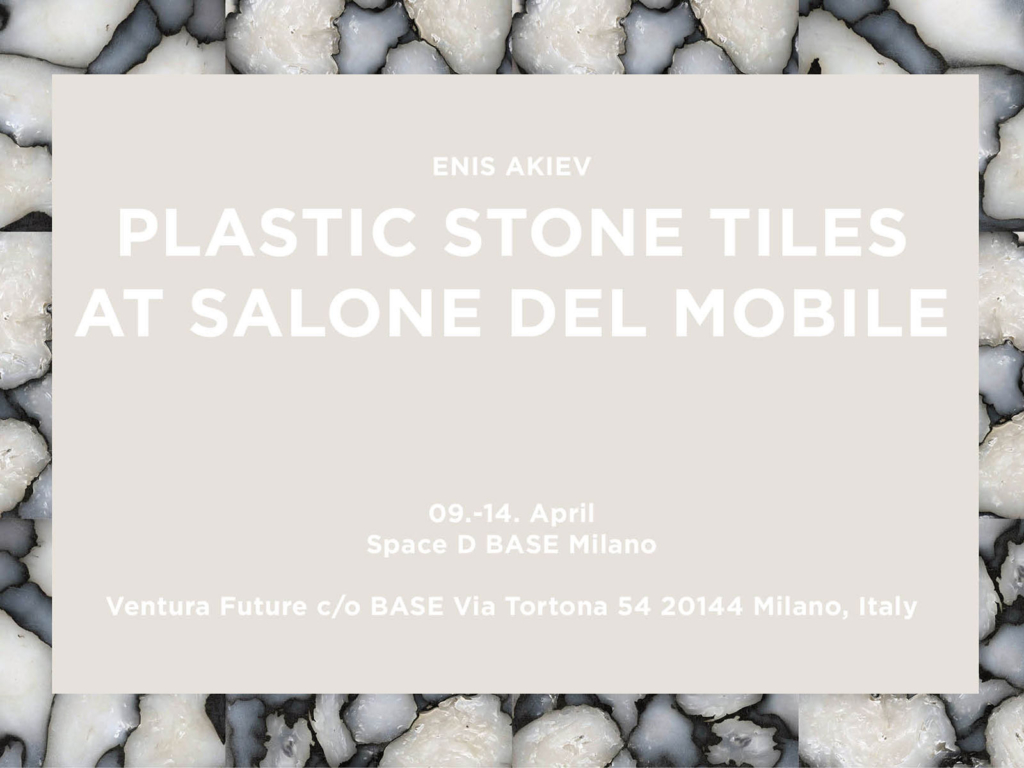 ENIS AKIEV

PLASTIC STONE TILES AT SALONE DEL MOBILE

09.-14. April
Space D BASE Milano

Ventura Future c/o BASE Via Tortona 54 20144 Milano, Italy